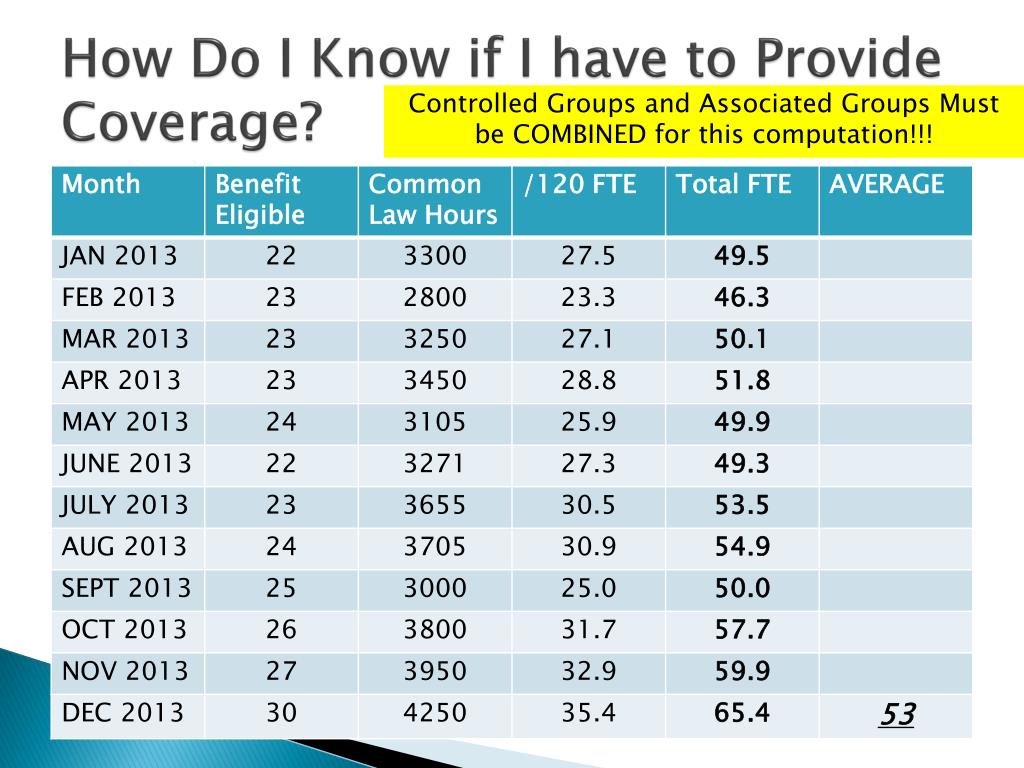 How Do I Know if I have to Provide Coverage?

Controlled Groups and Associated Groups Must be COMBINED for this computation!!!

| Month | Benefit Eligible | Common Law Hours | /120 FTE | Total FTE | AVERAGE |
|---|---|---|---|---|---|
| JAN 2013 | 22 | 3300 | 27.5 | 49.5 | |
| FEB 2013 | 23 | 2800 | 23.3 | 46.3 | |
| MAR 2013 | 23 | 3250 | 27.1 | 50.1 | |
| APR 2013 | 23 | 3450 | 28.8 | 51.8 | |
| MAY 2013 | 24 | 3105 | 25.9 | 49.9 | |
| JUNE 2013 | 22 | 3271 | 27.3 | 49.3 | |
| JULY 2013 | 23 | 3655 | 30.5 | 53.5 | |
| AUG 2013 | 24 | 3705 | 30.9 | 54.9 | |
| SEPT 2013 | 25 | 3000 | 25.0 | 50.0 | |
| OCT 2013 | 26 | 3800 | 31.7 | 57.7 | |
| NOV 2013 | 27 | 3950 | 32.9 | 59.9 | |
| DEC 2013 | 30 | 4250 | 35.4 | 65.4 | 53 |